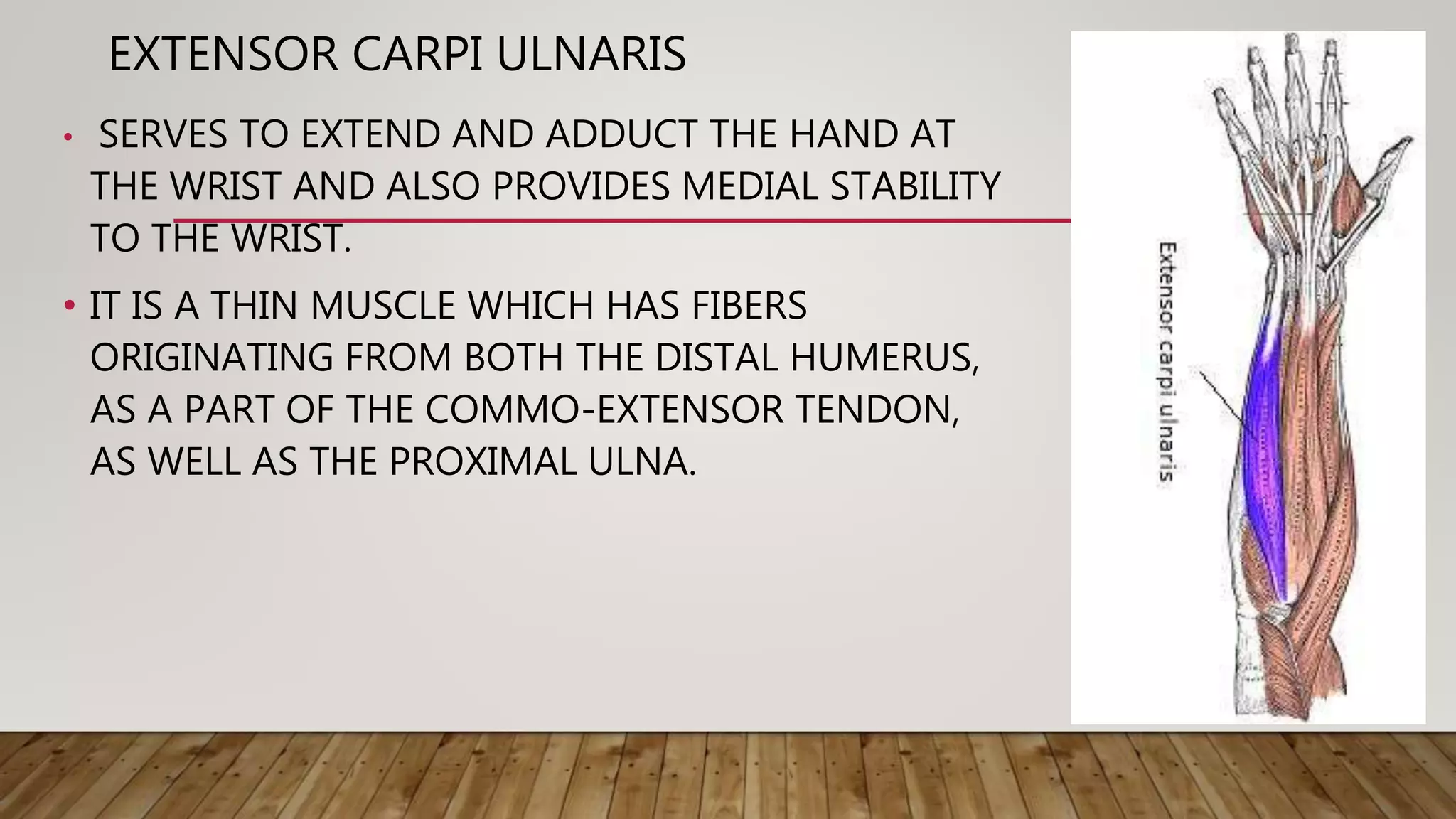 EXTENSOR CARPI ULNARIS

• SERVES TO EXTEND AND ADDUCT THE HAND AT THE WRIST AND ALSO PROVIDES MEDIAL STABILITY TO THE WRIST.

• IT IS A THIN MUSCLE WHICH HAS FIBERS ORIGINATING FROM BOTH THE DISTAL HUMERUS, AS A PART OF THE COMMO-EXTENSOR TENDON, AS WELL AS THE PROXIMAL ULNA.

Extensor carpi ulnaris